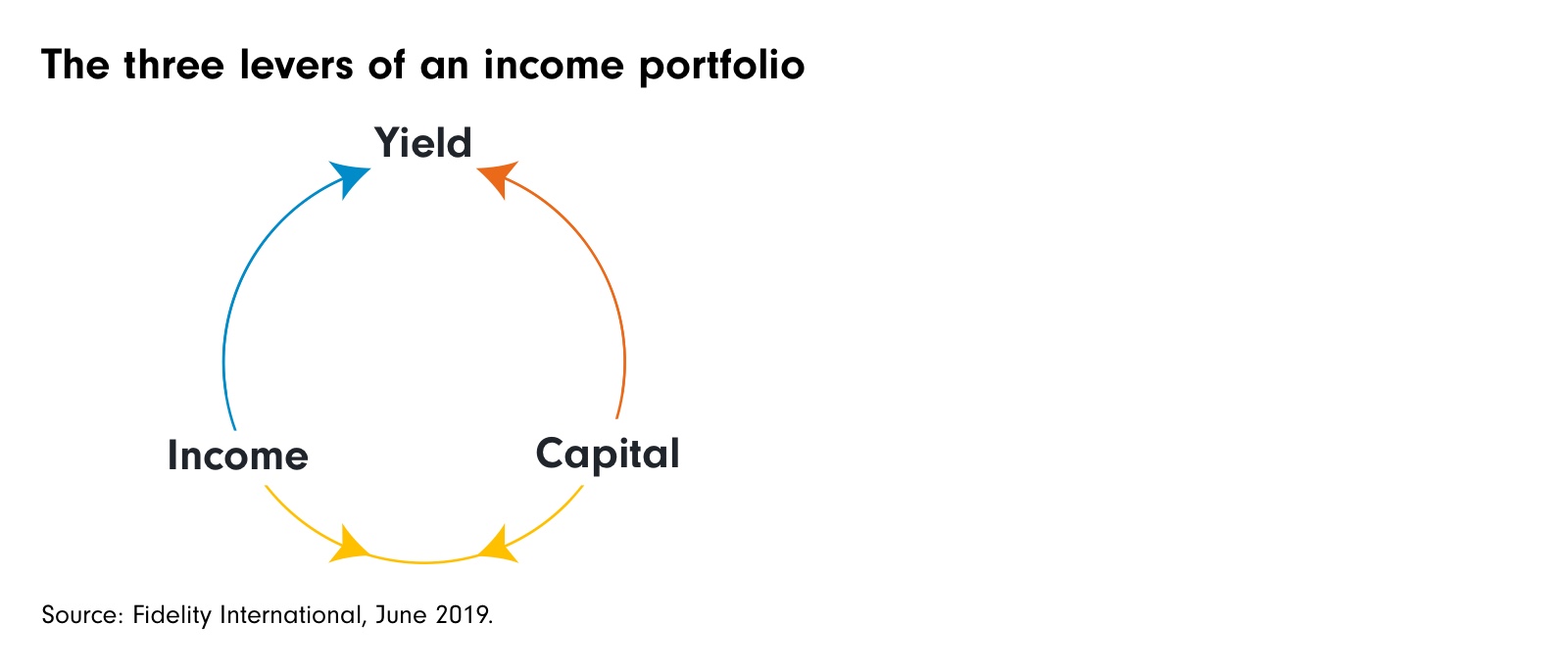 The three levers of an income portfolio

Yield

Income

Capital

Source: Fidelity International, June 2019.